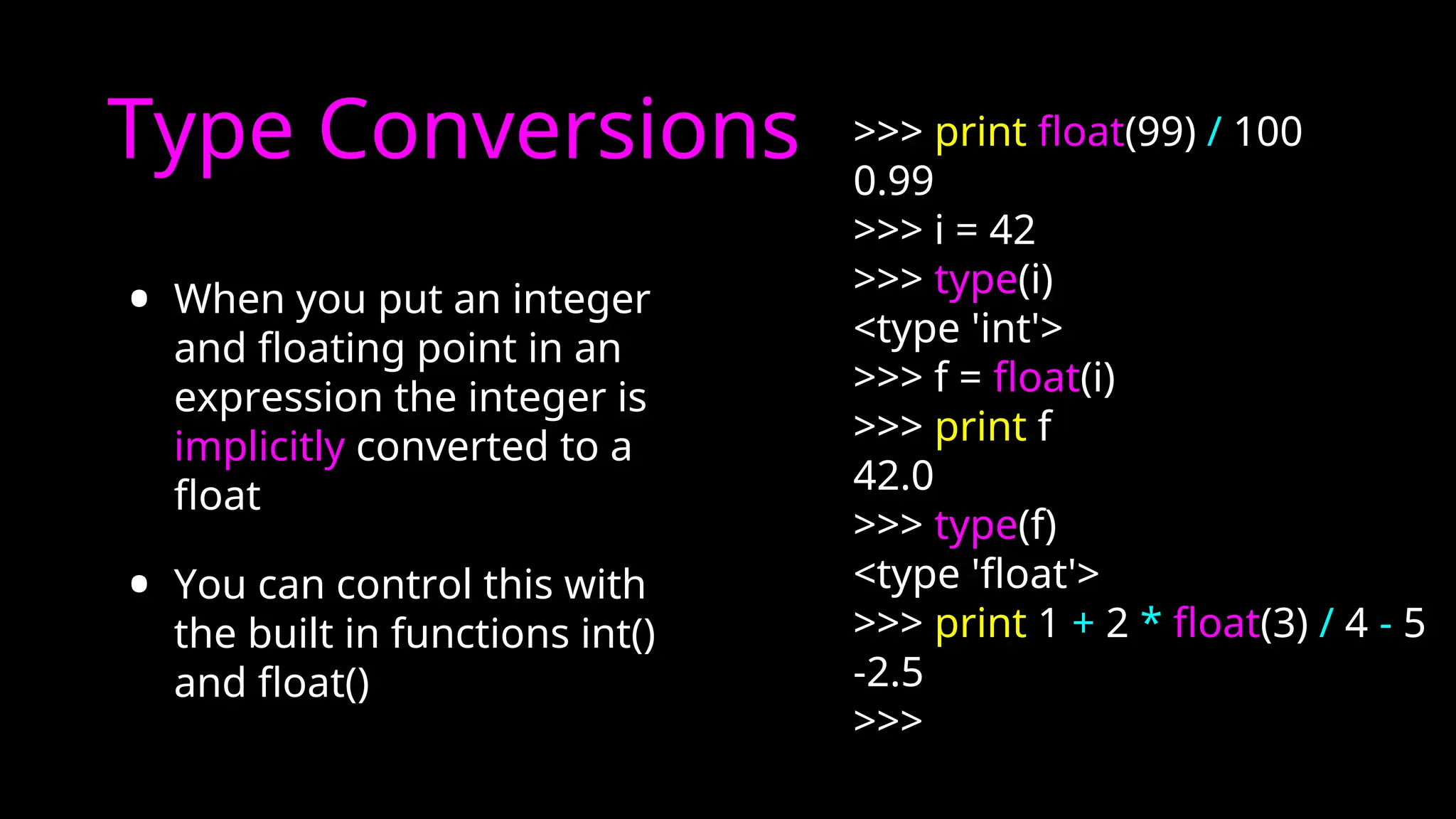 Type Conversions

• When you put an integer and floating point in an expression the integer is implicitly converted to a float

• You can control this with the built in functions int() and float()

>>> print float(99) / 100
0.99
>>> i = 42
>>> type(i)
<type 'int'>
>>> f = float(i)
>>> print f
42.0
>>> type(f)
<type 'float'>
>>> print 1 + 2 * float(3) / 4 - 5
-2.5
>>>